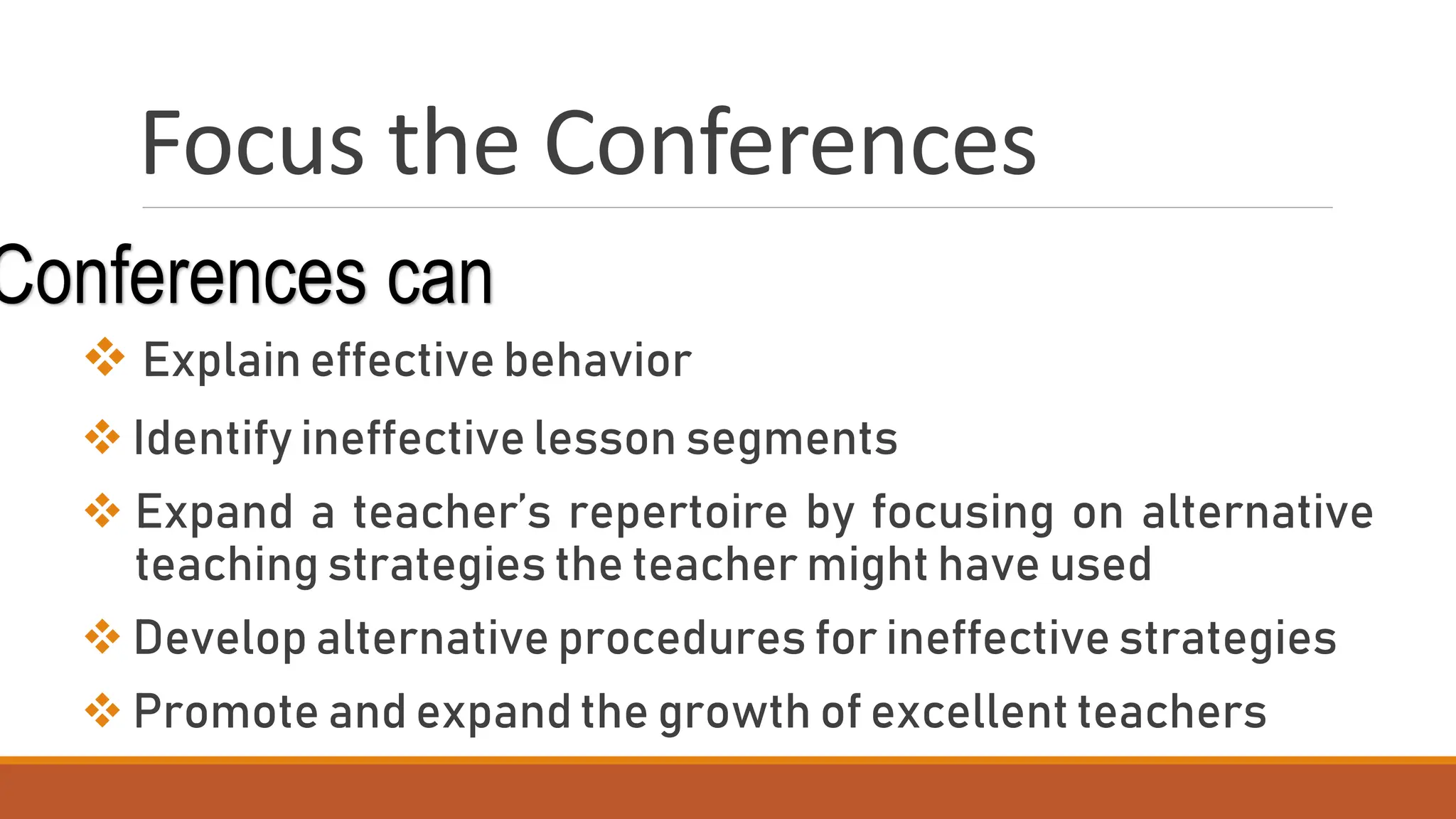 Focus the Conferences

Conferences can

❖ Explain effective behavior

❖ Identify ineffective lesson segments

❖ Expand a teacher's repertoire by focusing on alternative teaching strategies the teacher might have used

❖ Develop alternative procedures for ineffective strategies

❖ Promote and expand the growth of excellent teachers